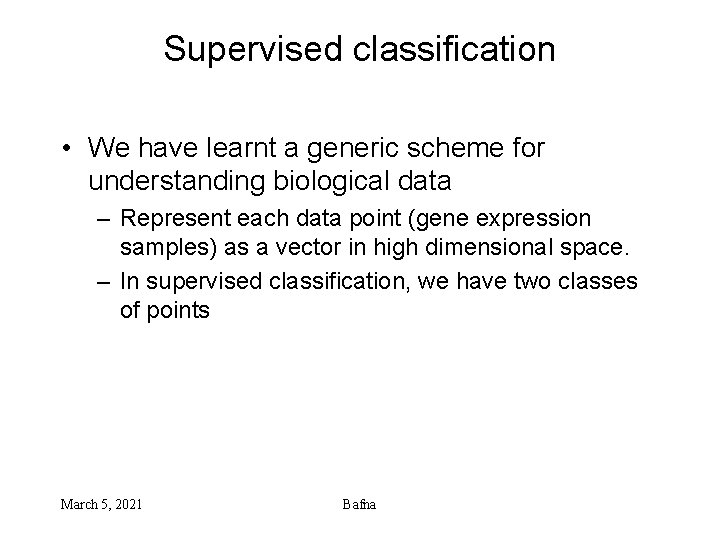 Supervised classification

• We have learnt a generic scheme for understanding biological data

– Represent each data point (gene expression samples) as a vector in high dimensional space.

– In supervised classification, we have two classes of points

March 5, 2021

Bafna